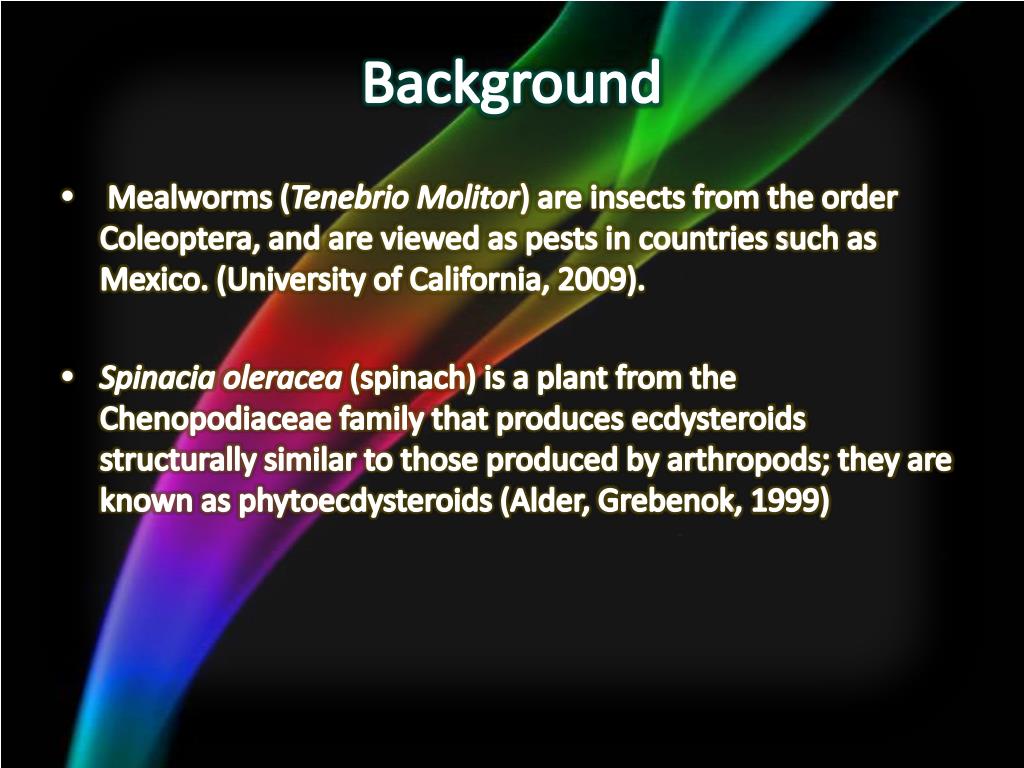 Background

• Mealworms (Tenebrio Molitor) are insects from the order Coleoptera, and are viewed as pests in countries such as Mexico. (University of California, 2009).

• Spinacia oleracea (spinach) is a plant from the Chenopodiaceae family that produces ecdysteroids structurally similar to those produced by arthropods; they are known as phytoecdysteroids (Alder, Grebenok, 1999)